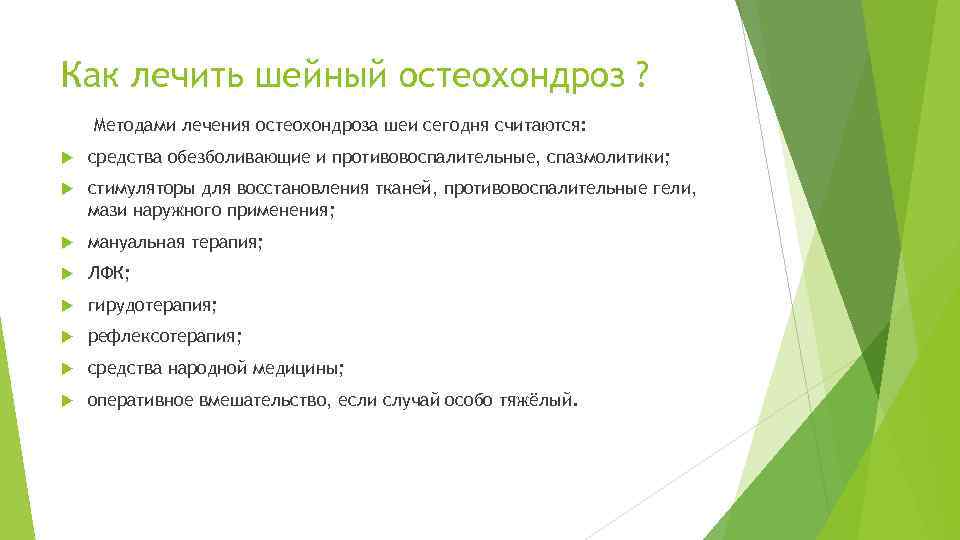 Как лечить шейный остеохондроз ?

Методами лечения остеохондроза шеи сегодня считаются:

средства обезболивающие и противовоспалительные, спазмолитики;

стимуляторы для восстановления тканей, противовоспалительные гели, мази наружного применения;

мануальная терапия;

ЛФК;

гирудотерапия;

рефлексотерапия;

средства народной медицины;

оперативное вмешательство, если случай особо тяжёлый.